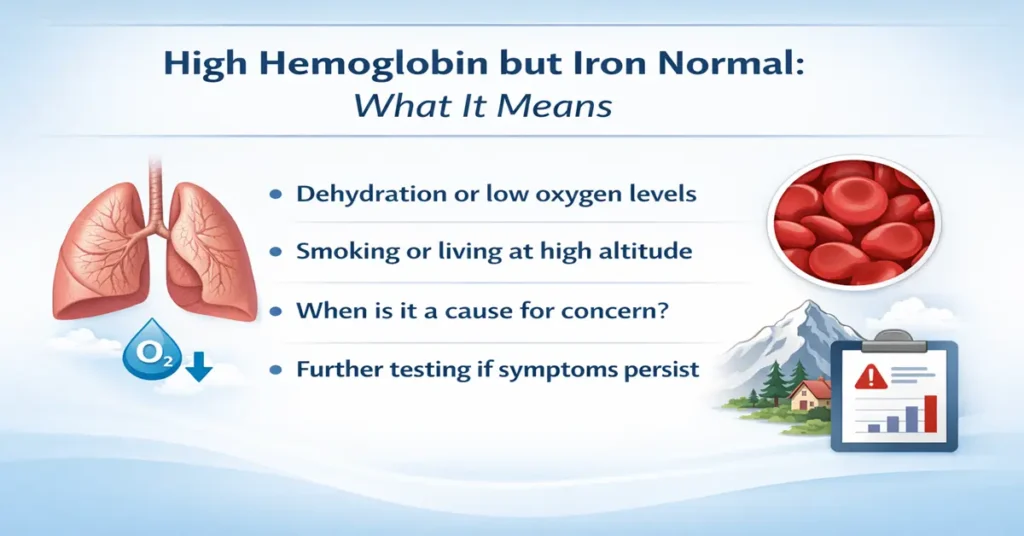 High Hemoglobin but Iron Normal:
What It Means

• Dehydration or low oxygen levels

• Smoking or living at high altitude

• When is it a cause for concern?

• Further testing if symptoms persist

$O_2$